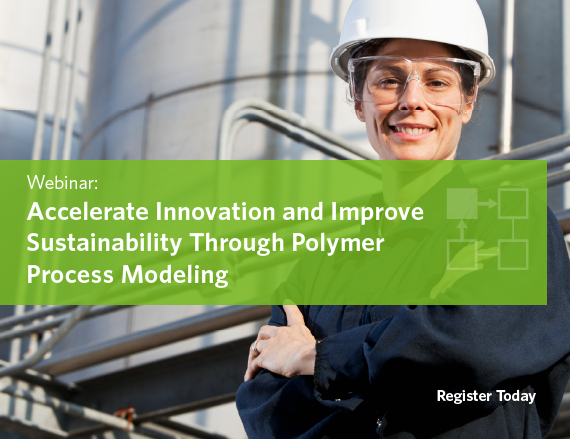 Webinar:
Accelerate Innovation and Improve Sustainability Through Polymer Process Modeling

Register Today